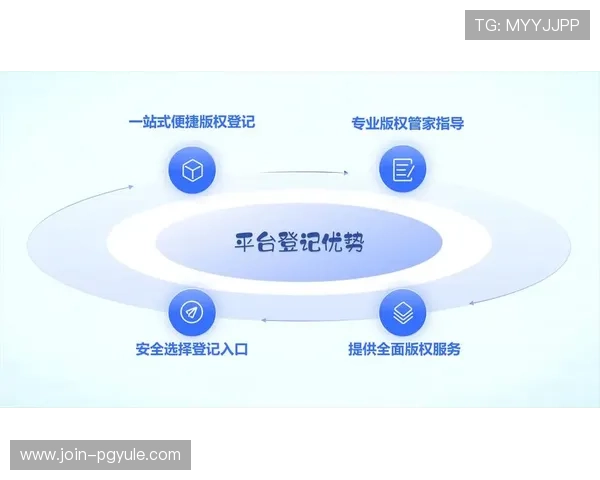 TG: MYYJJPP

一站式便捷版权登记

专业版权管家指导

平台登记优势

安全选择登记入口

提供全面版权服务

www.join-pgyule.com